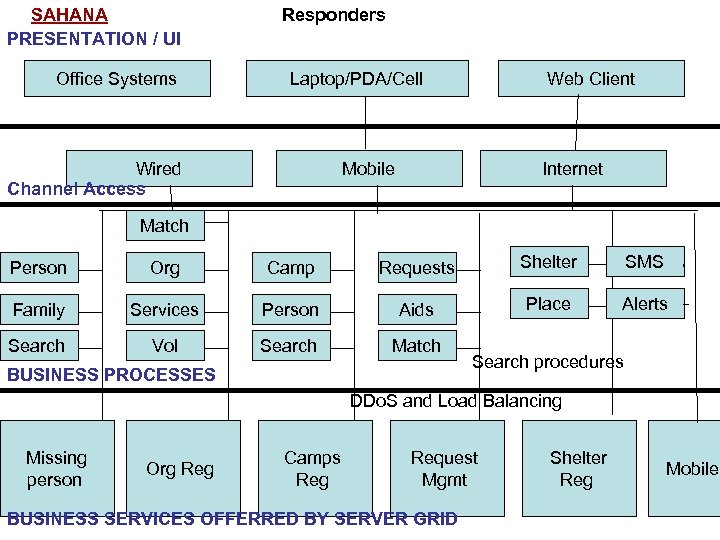 SAHANA

Responders

PRESENTATION / UI

Office Systems

Laptop/PDA/Cell

Web Client

Wired

Mobile

Internet

Channel Access

Match

Person

Org

Camp

Requests

Shelter

SMS

Family

Services

Person

Aids

Place

Alerts

Search

Vol

Search

Match

Search procedures

BUSINESS PROCESSES

DDoS and Load Balancing

Missing person

Org Reg

Camps Reg

Request Mgmt

Shelter Reg

Mobile

BUSINESS SERVICES OFFERRED BY SERVER GRID